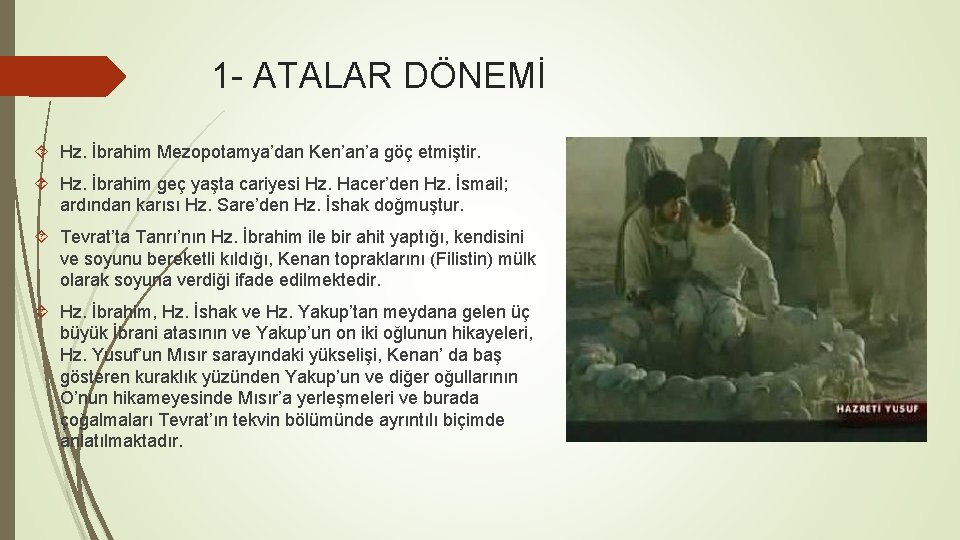 1- ATALAR DÖNEMİ

Hz. İbrahim Mezopotamya'dan Ken'an'a göç etmiştir.

Hz. İbrahim geç yaşta cariyesi Hz. Hacer'den Hz. İsmail; ardından karısı Hz. Sare'den Hz. İshak doğmuştur.

Tevrat'ta Tanrı'nın Hz. İbrahim ile bir ahit yaptığı, kendisini ve soyunu bereketli kıldığı, Kenan topraklarını (Filistin) mülk olarak soyuna verdiği ifade edilmektedir.

Hz. İbrahim, Hz. İshak ve Hz. Yakup'tan meydana gelen üç büyük İbrani atasının ve Yakup'un on iki oğlunun hikayeleri, Hz. Yusuf'un Mısır sarayındaki yükselişi, Kenan' da baş gösteren kuraklık yüzünden Yakup'un ve diğer oğullarının O'nun hikameyesinde Mısır'a yerleşmeleri ve burada çoğalmaları Tevrat'ın tekvin bölümünde ayrıntılı biçimde anlatılmaktadır.

HAZRETİ YUSUF